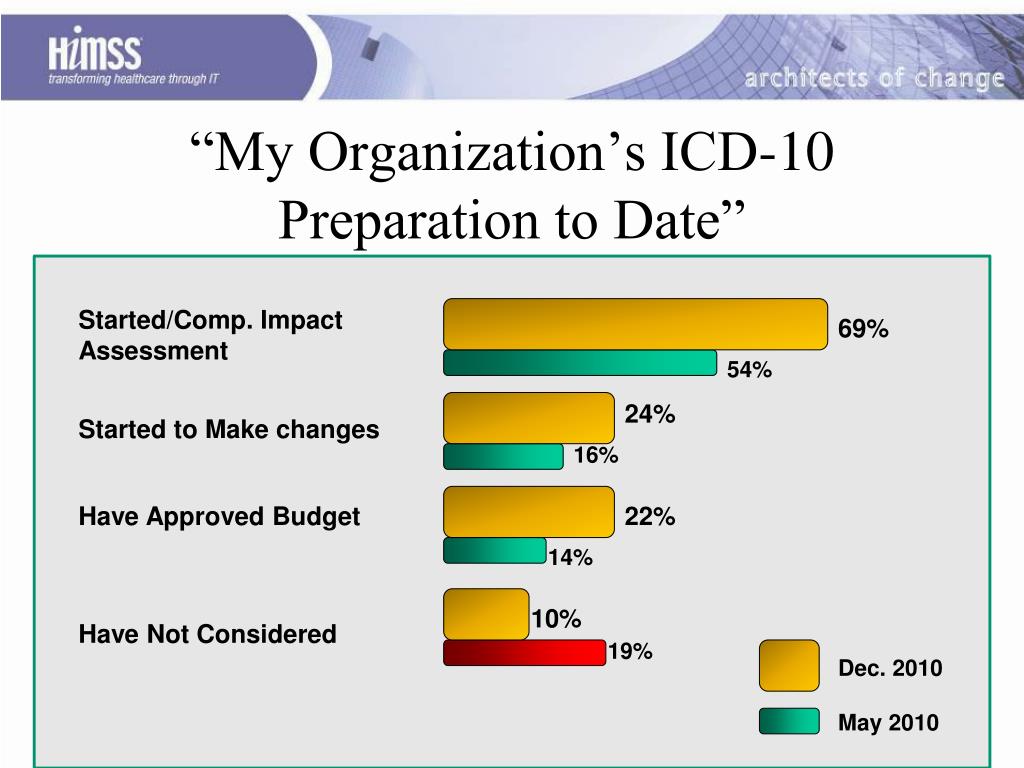 HIMSS
transforming healthcare through IT

architects of change

“My Organization’s ICD-10 Preparation to Date”

Started/Comp. Impact Assessment

69%

54%

Started to Make changes

24%

16%

Have Approved Budget

22%

14%

Have Not Considered

10%

19%

Dec. 2010

May 2010